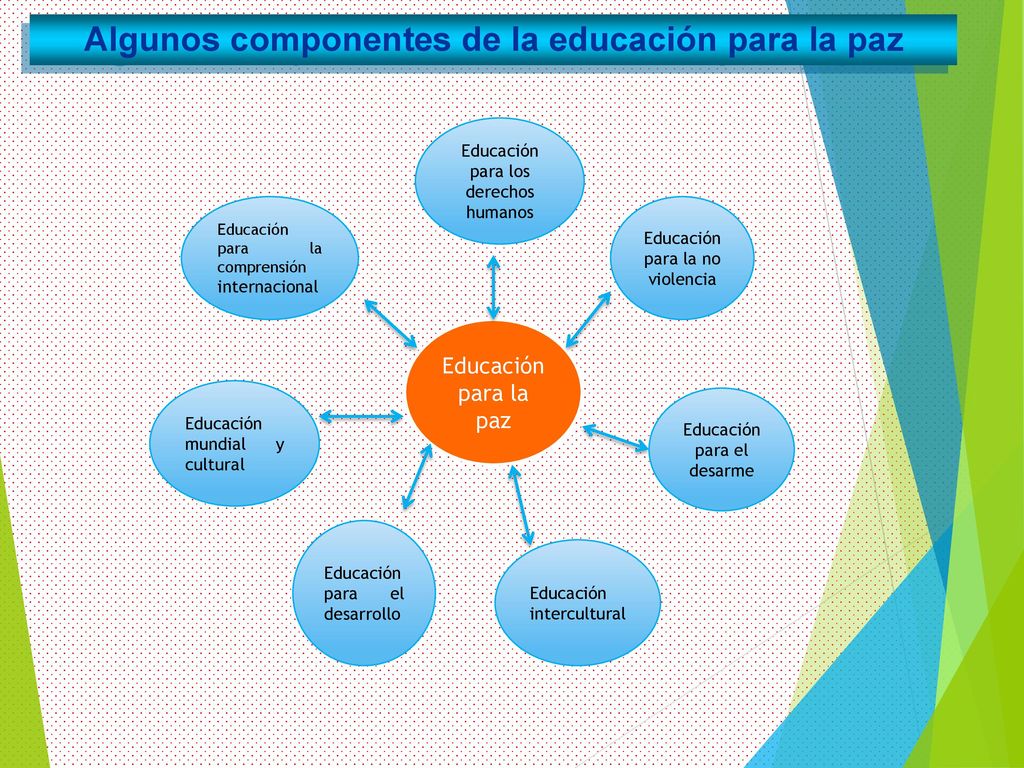 Algunos componentes de la educación para la paz

Educación para los derechos humanos

Educación para la comprensión internacional

Educación para la no violencia

Educación para la paz

Educación mundial y cultural

Educación para el desarme

Educación para el desarrollo

Educación intercultural